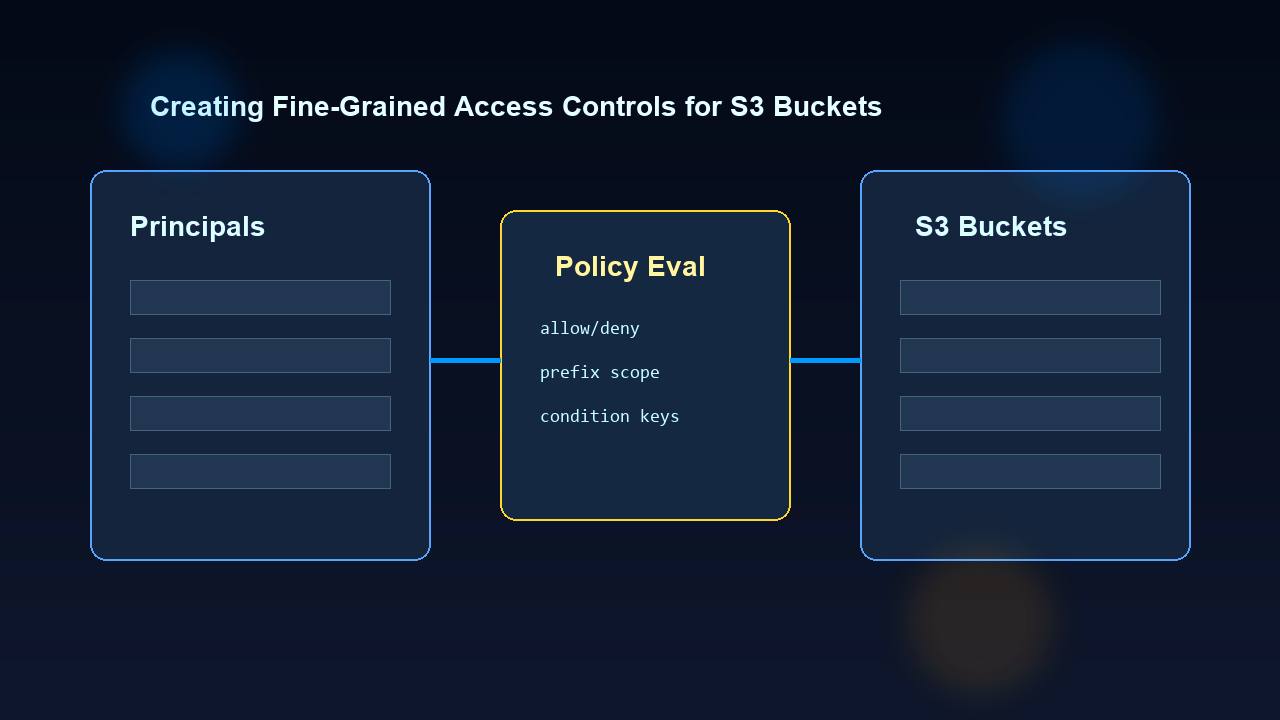 Creating Fine-Grained Access Controls for S3 Buckets

Principals

Policy Eval

allow/deny

prefix scope

condition keys

S3 Buckets